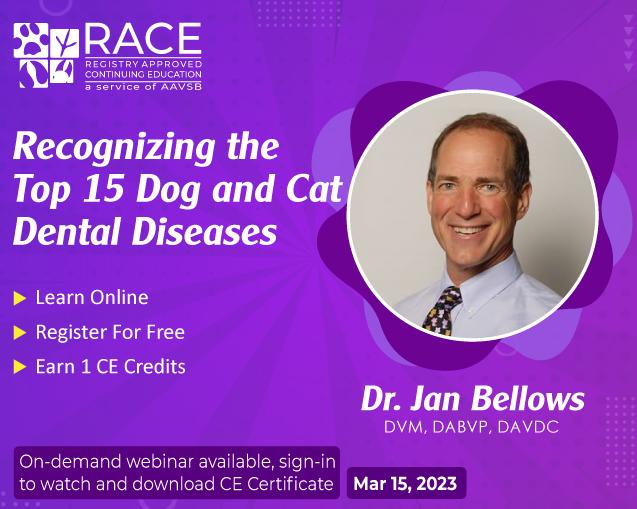 RACE
REGISTRY APPROVED CONTINUING EDUCATION
a service of AAVSB

Recognizing the Top 15 Dog and Cat Dental Diseases

Learn Online
Register For Free
Earn 1 CE Credits

Dr. Jan Bellows
DVM, DABVP, DAVDC

On-demand webinar available, sign-in to watch and download CE Certificate

Mar 15, 2023